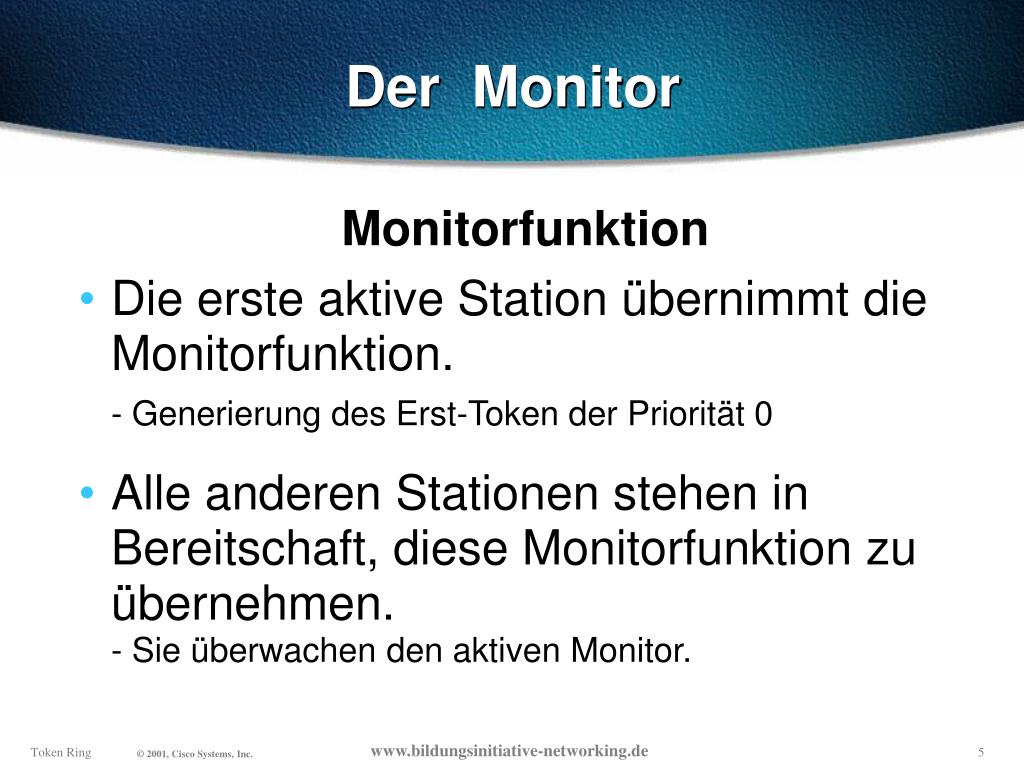 Der Monitor

Monitorfunktion

• Die erste aktive Station übernimmt die Monitorfunktion.

- Generierung des Erst-Token der Priorität 0

• Alle anderen Stationen stehen in Bereitschaft, diese Monitorfunktion zu übernehmen.

- Sie überwachen den aktiven Monitor.

Token Ring © 2001, Cisco Systems, Inc. www.bildungsinitiative-networking.de 5